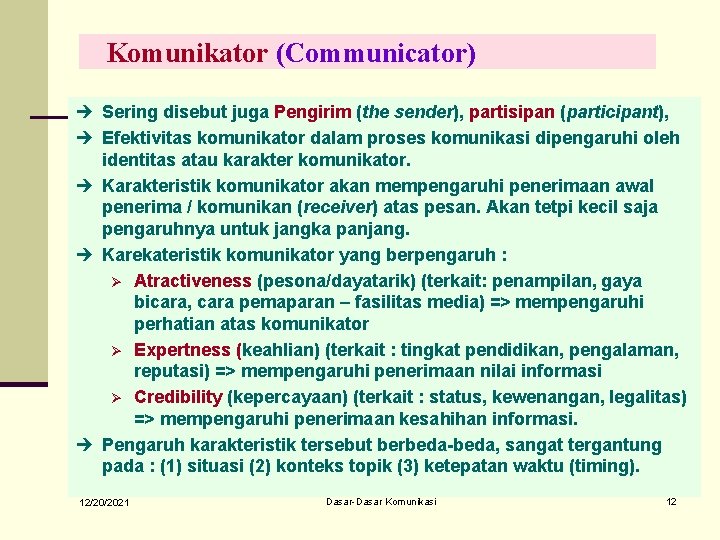 Komunikator (Communicator)

➔ Sering disebut juga Pengirim (the sender), partisipan (participant),

➔ Efektivitas komunikator dalam proses komunikasi dipengaruhi oleh identitas atau karakter komunikator.

➔ Karakteristik komunikator akan mempengaruhi penerimaan awal penerima / komunikan (receiver) atas pesan. Akan tetpi kecil saja pengaruhnya untuk jangka panjang.

➔ Karekateristik komunikator yang berpengaruh :

➢ Atractiveness (pesona/dayatarik) (terkait: penampilan, gaya bicara, cara pemaparan – fasilitas media) => mempengaruhi perhatian atas komunikator

➢ Expertness (keahlian) (terkait : tingkat pendidikan, pengalaman, reputasi) => mempengaruhi penerimaan nilai informasi

➢ Credibility (kepercayaan) (terkait : status, kewenangan, legalitas) => mempengaruhi penerimaan kesahihan informasi.

➔ Pengaruh karakteristik tersebut berbeda-beda, sangat tergantung pada : (1) situasi (2) konteks topik (3) ketepatan waktu (timing).

12/20/2021 Dasar-Dasar Komunikasi 12